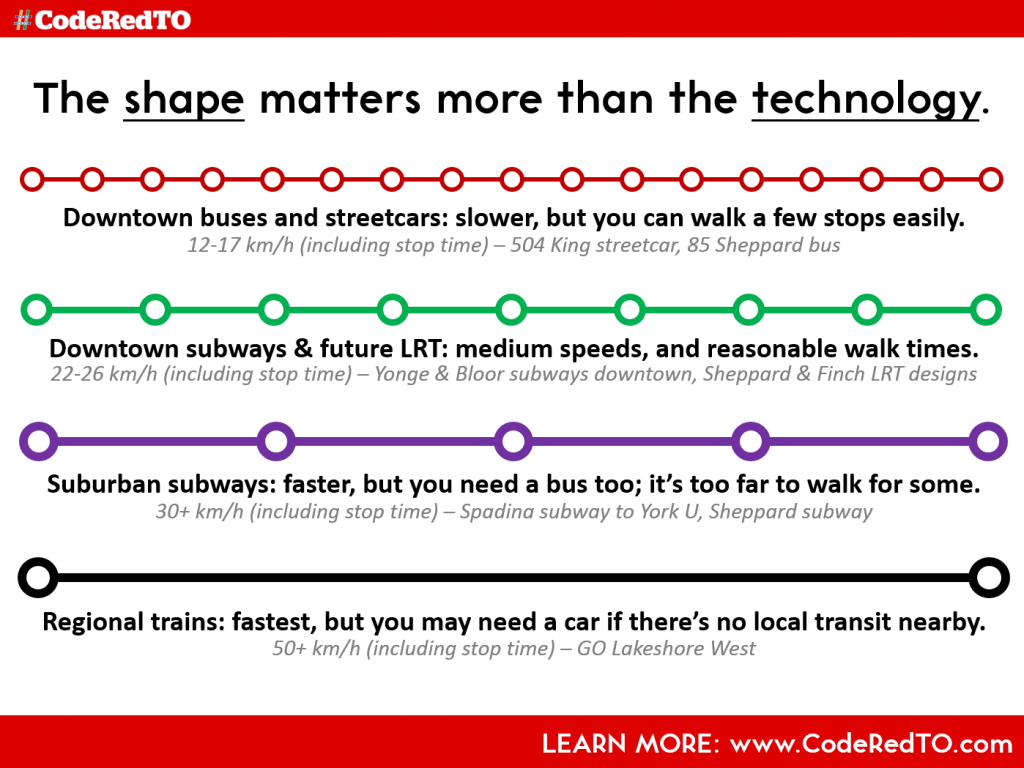 #CodeRedTO

The shape matters more than the technology.

Downtown buses and streetcars: slower, but you can walk a few stops easily.
12-17 km/h (including stop time) – 504 King streetcar, 85 Sheppard bus

Downtown subways & future LRT: medium speeds, and reasonable walk times.
22-26 km/h (including stop time) – Yonge & Bloor subways downtown, Sheppard & Finch LRT designs

Suburban subways: faster, but you need a bus too; it's too far to walk for some.
30+ km/h (including stop time) – Spadina subway to York U, Sheppard subway

Regional trains: fastest, but you may need a car if there's no local transit nearby.
50+ km/h (including stop time) – GO Lakeshore West

LEARN MORE: www.CodeRedTO.com